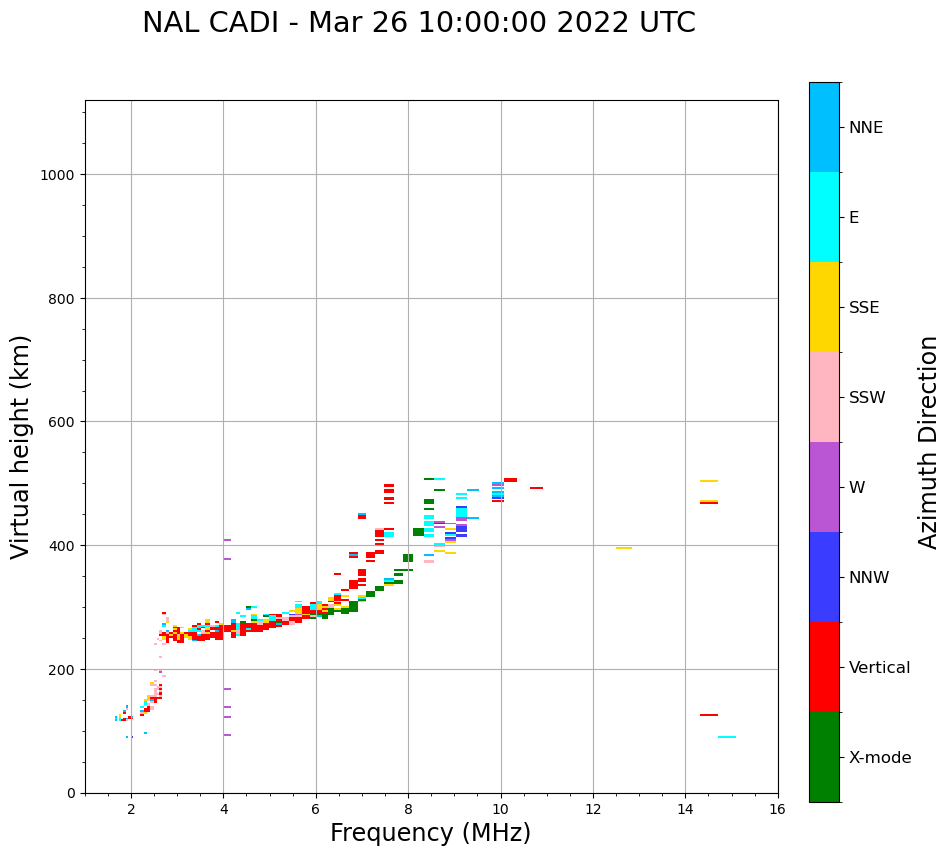 NAL CADI - Mar 26 10:00:00 2022 UTC

Virtual height (km)

1000
800
600
400
200
0

2 4 6 8 10 12 14 16

Frequency (MHz)

NNE
E
SSE
SSW
W
NNW
Vertical
X-mode

Azimuth Direction